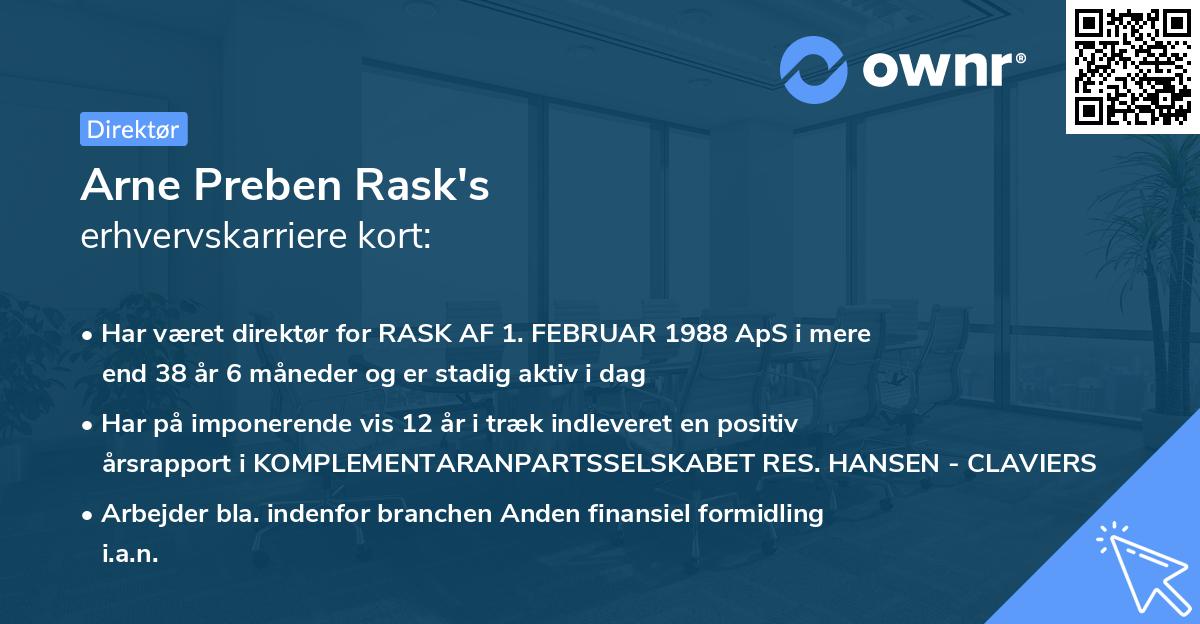 ownr®

Direktør

Arne Preben Rask's
erhvervskarriere kort:

• Har været direktør for RASK AF 1. FEBRUAR 1988 ApS i mere end 38 år 6 måneder og er stadig aktiv i dag

• Har på imponerende vis 12 år i træk indleveret en positiv årsrapport i KOMPLEMENTARANPARTSSELSKABET RES. HANSEN - CLAVIERS

• Arbejder bla. indenfor branchen Anden finansiel formidling i.a.n.